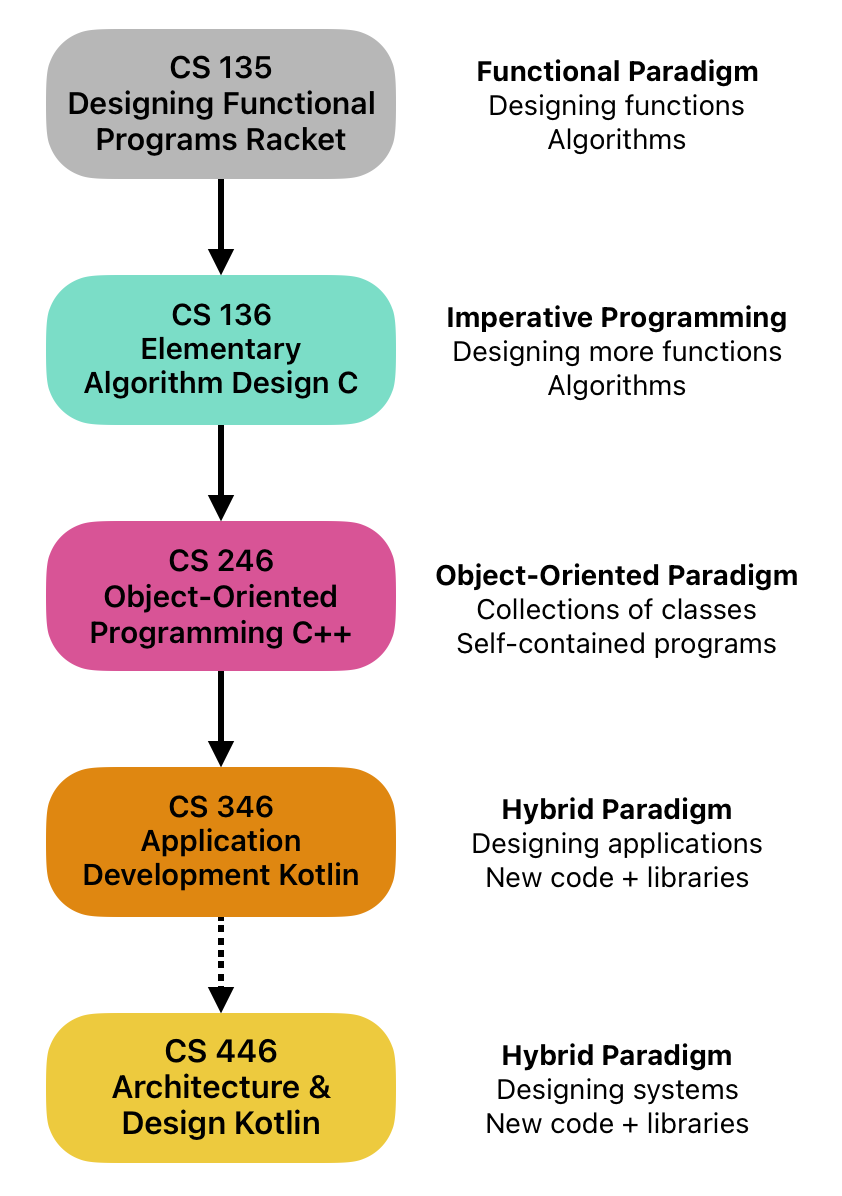 CS 135
Designing Functional Programs Racket

Functional Paradigm
Designing functions
Algorithms

CS 136
Elementary Algorithm Design C

Imperative Programming
Designing more functions
Algorithms

CS 246
Object-Oriented Programming C++

Object-Oriented Paradigm
Collections of classes
Self-contained programs

CS 346
Application Development Kotlin

Hybrid Paradigm
Designing applications
New code + libraries

CS 446
Architecture & Design Kotlin

Hybrid Paradigm
Designing systems
New code + libraries